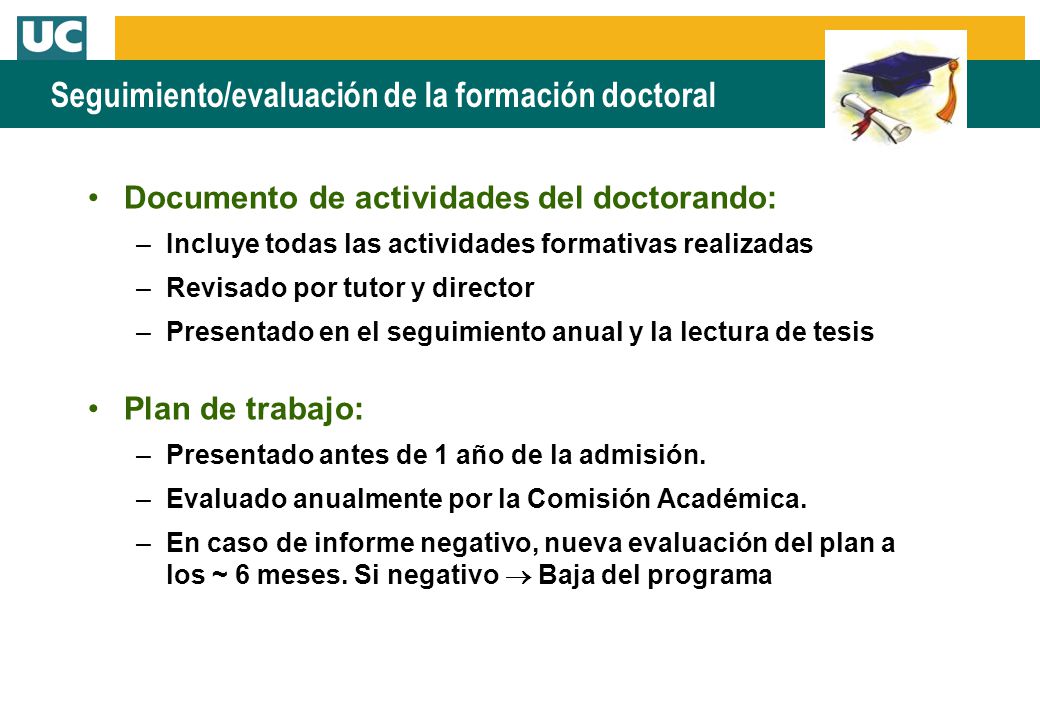 UC

Seguimiento/evaluación de la formación doctoral

• Documento de actividades del doctorando:
– Incluye todas las actividades formativas realizadas
– Revisado por tutor y director
– Presentado en el seguimiento anual y la lectura de tesis

• Plan de trabajo:
– Presentado antes de 1 año de la admisión.
– Evaluado anualmente por la Comisión Académica.
– En caso de informe negativo, nueva evaluación del plan a los ~ 6 meses. Si negativo $\rightarrow$ Baja del programa